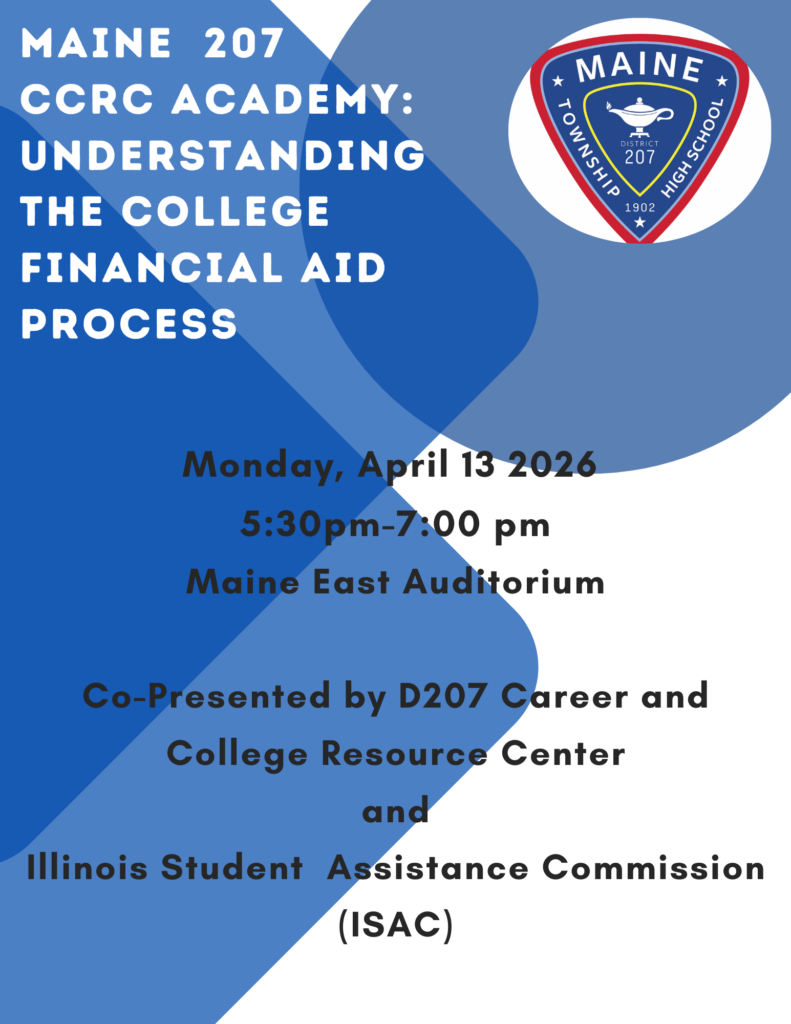 MAINE 207 CCRC ACADEMY: UNDERSTANDING THE COLLEGE FINANCIAL AID PROCESS

MAINE
TOWNSHIP HIGH SCHOOL
DISTRICT
207
1902

Monday, April 13 2026
5:30pm-7:00 pm
Maine East Auditorium

Co-Presented by D207 Career and College Resource Center
and
Illinois Student Assistance Commission (ISAC)